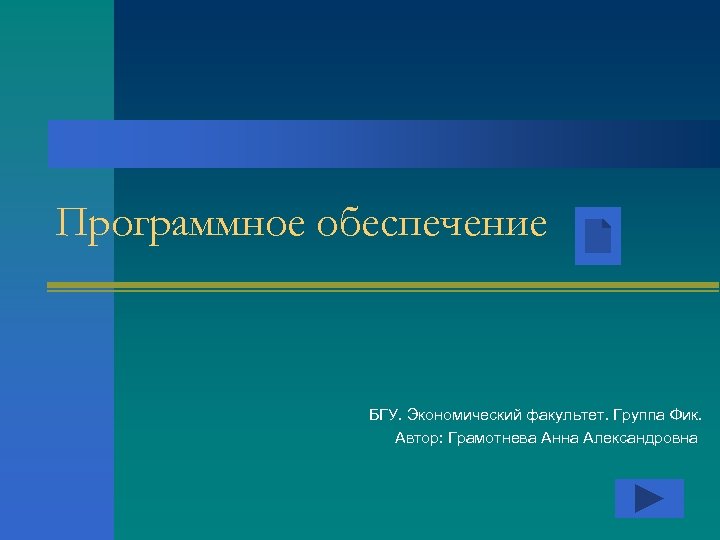 Программное обеспечение

БГУ. Экономический факультет. Группа Фик.
Автор: Грамотнева Анна Александровна